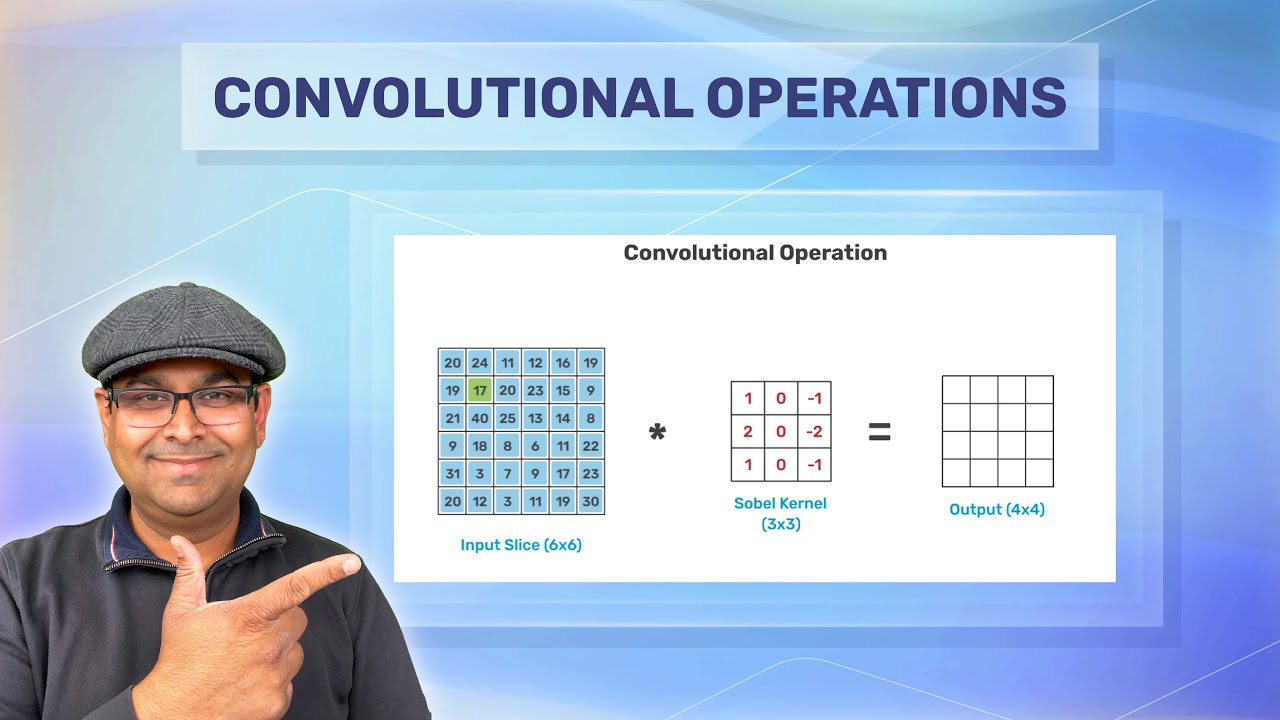 CONVOLUTIONAL OPERATIONS

Convolutional Operation

| 20 | 24 | 11 | 12 | 16 | 19 |
|---|---|---|---|---|---|
| 19 | 17 | 20 | 23 | 15 | 9 |
| 21 | 40 | 25 | 13 | 14 | 8 |
| 9 | 18 | 8 | 6 | 11 | 22 |
| 31 | 3 | 7 | 9 | 17 | 23 |
| 20 | 12 | 3 | 11 | 19 | 30 |

Input Slice (6x6)

*

| 1 | 0 | -1 |
|---|---|---|
| 2 | 0 | -2 |
| 1 | 0 | -1 |

Sobel Kernel (3x3)

=

Output (4x4)